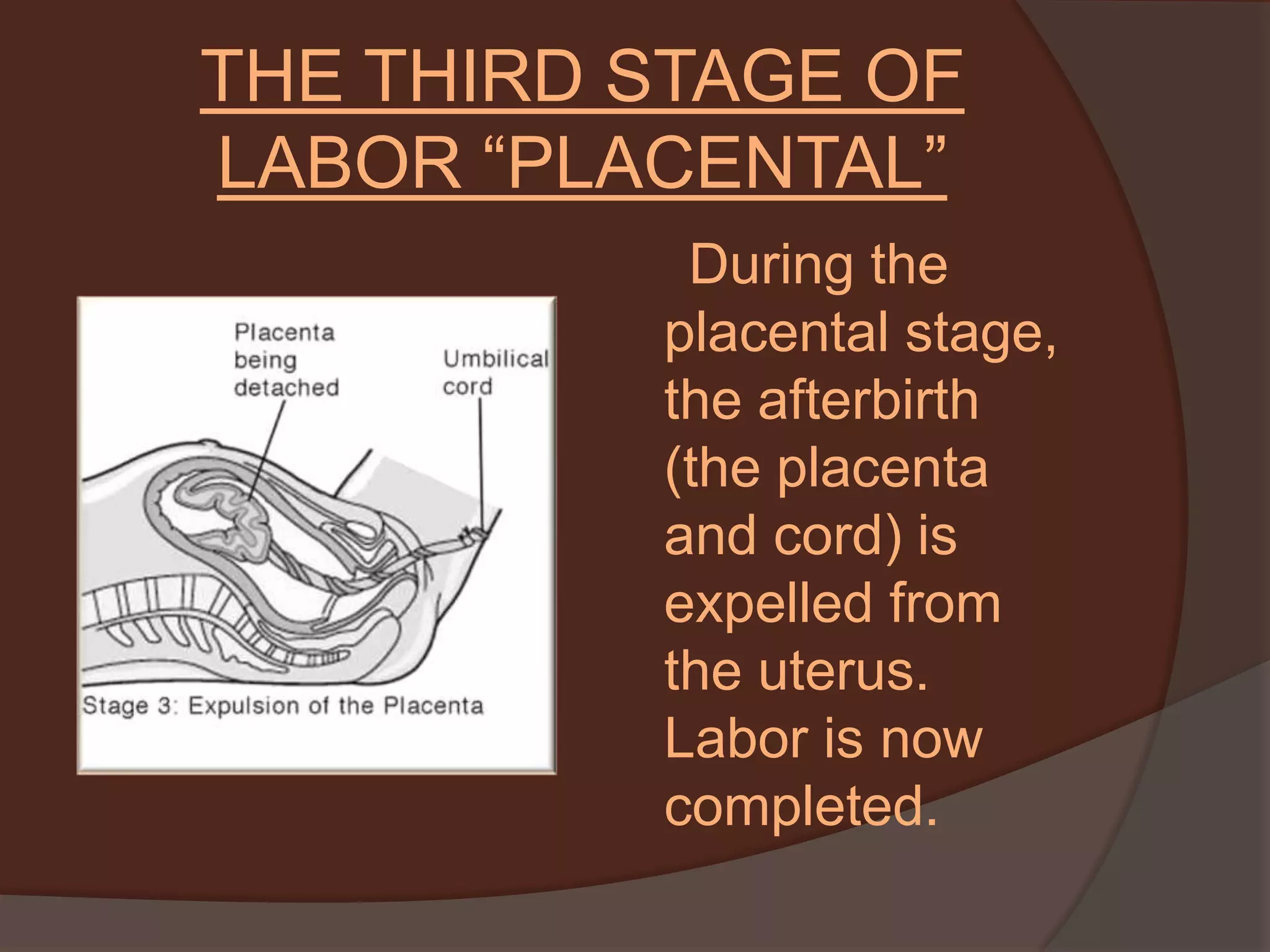 THE THIRD STAGE OF LABOR “PLACENTAL”

Placenta being detached

Umbilical cord

Stage 3: Expulsion of the Placenta

During the placental stage, the afterbirth (the placenta and cord) is expelled from the uterus. Labor is now completed.